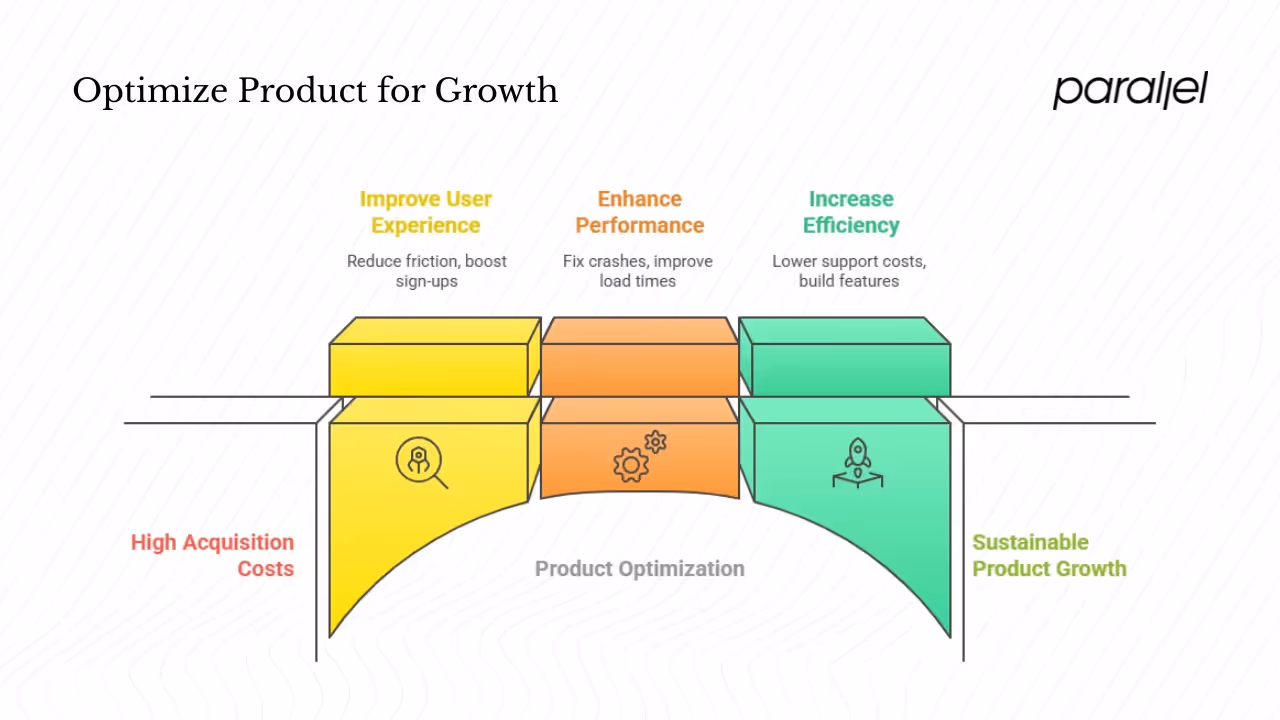 Optimize Product for Growth

parallel

Improve User Experience

Reduce friction, boost sign-ups

Enhance Performance

Fix crashes, improve load times

Increase Efficiency

Lower support costs, build features

High Acquisition Costs

Product Optimization

Sustainable Product Growth